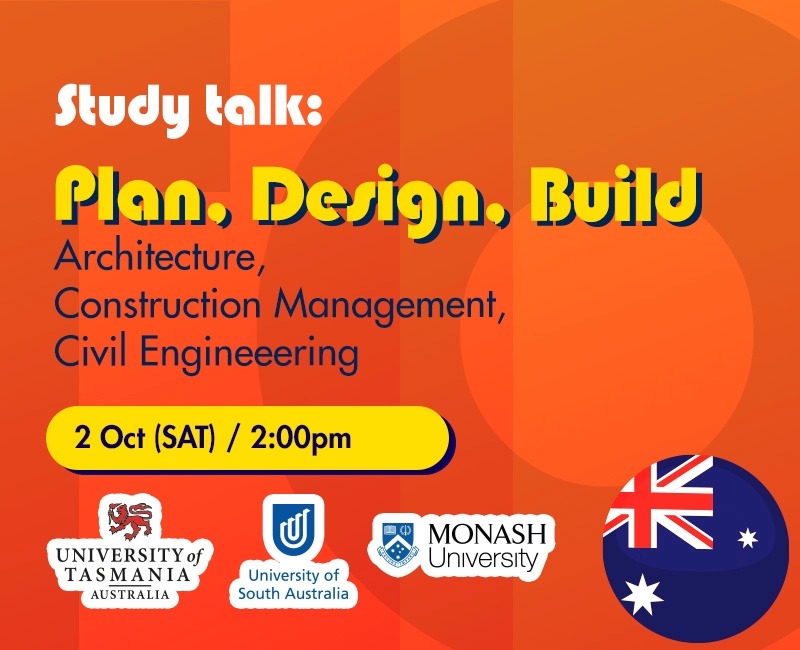 Study talk:

Plan, Design, Build

Architecture,
Construction Management,
Civil Engineeering

2 Oct (SAT) / 2:00pm

UNIVERSITY of TASMANIA AUSTRALIA

University of South Australia

MONASH University